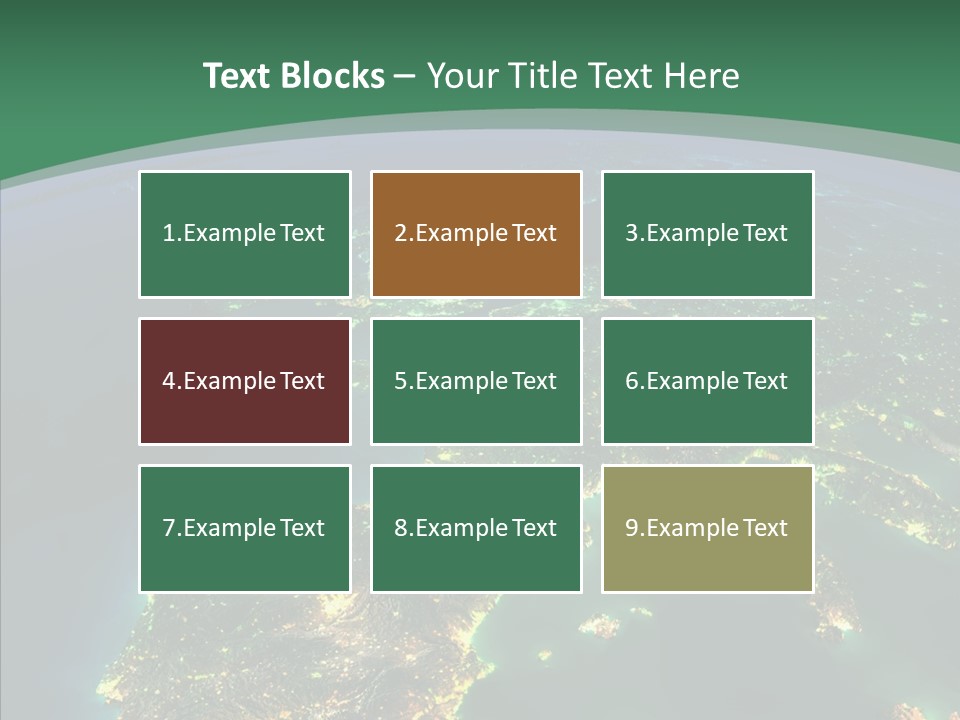 Text Blocks – Your Title Text Here

1.Example Text

2.Example Text

3.Example Text

4.Example Text

5.Example Text

6.Example Text

7.Example Text

8.Example Text

9.Example Text